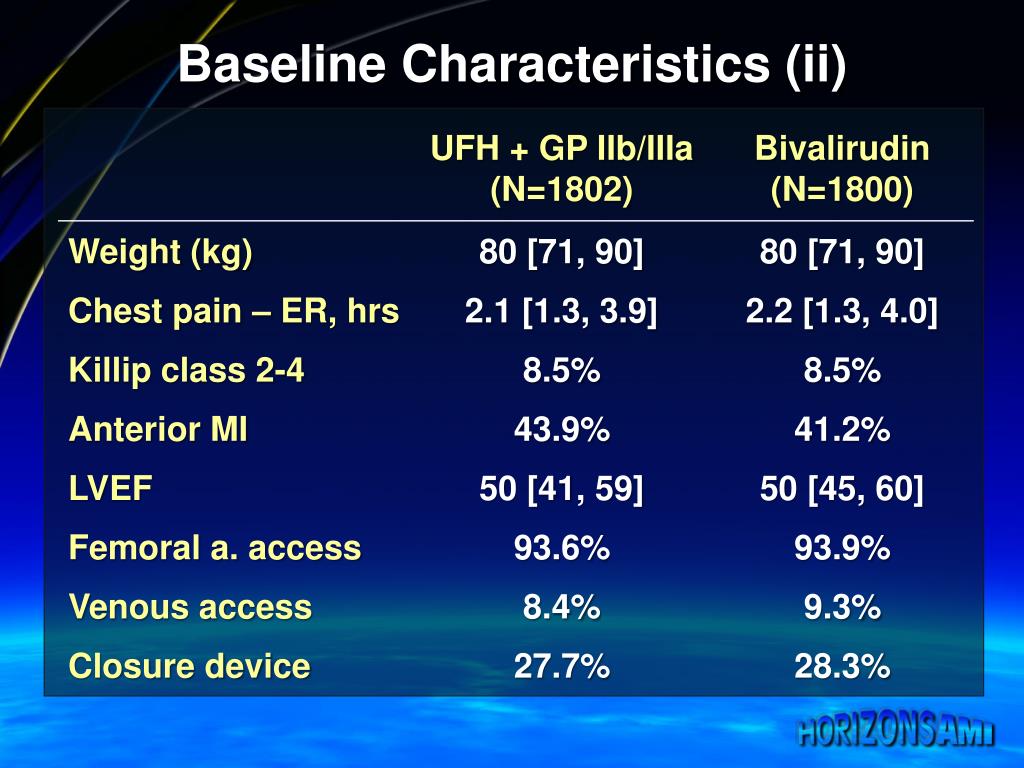 Baseline Characteristics (ii)

| | UFH + GP IIb/IIIa (N=1802) | Bivalirudin (N=1800) |
|---|---|---|
| Weight (kg) | 80 [71, 90] | 80 [71, 90] |
| Chest pain – ER, hrs | 2.1 [1.3, 3.9] | 2.2 [1.3, 4.0] |
| Killip class 2-4 | 8.5% | 8.5% |
| Anterior MI | 43.9% | 41.2% |
| LVEF | 50 [41, 59] | 50 [45, 60] |
| Femoral a. access | 93.6% | 93.9% |
| Venous access | 8.4% | 9.3% |
| Closure device | 27.7% | 28.3% |

HORIZONS AMI